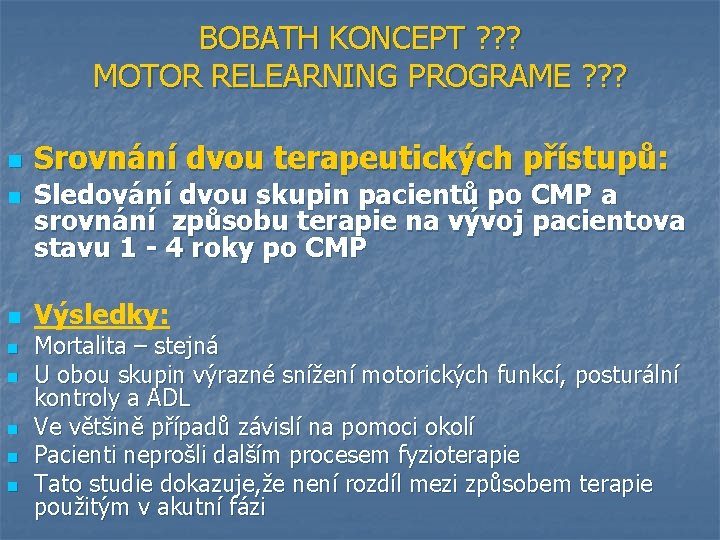 BOBATH KONCEPT ???
MOTOR RELEARNING PROGRAME ???

Srovnání dvou terapeutických přístupů:

Sledování dvou skupin pacientů po CMP a srovnání způsobu terapie na vývoj pacientova stavu 1 - 4 roky po CMP

Výsledky:

Mortalita – stejná

U obou skupin výrazné snížení motorických funkcí, posturální kontroly a ADL

Ve většině případů závislí na pomoci okolí

Pacienti neprošli dalším procesem fyzioterapie

Tato studie dokazuje,že není rozdíl mezi způsobem terapie použitým v akutní fázi